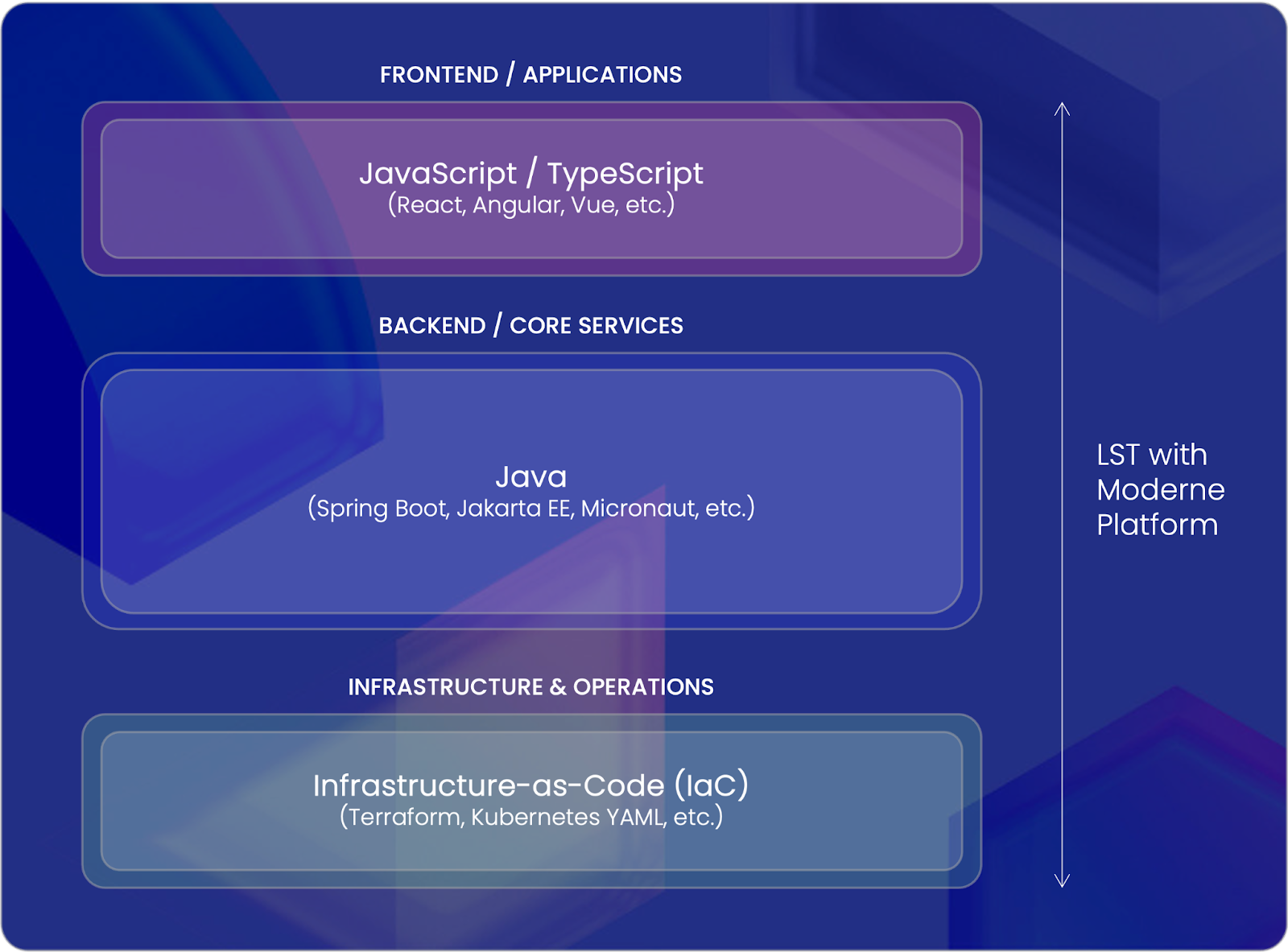 FRONTEND / APPLICATIONS

JavaScript / TypeScript
(React, Angular, Vue, etc.)

BACKEND / CORE SERVICES

Java
(Spring Boot, Jakarta EE, Micronaut, etc.)

INFRASTRUCTURE & OPERATIONS

Infrastructure-as-Code (IaC)
(Terraform, Kubernetes YAML, etc.)

LST with Moderne Platform